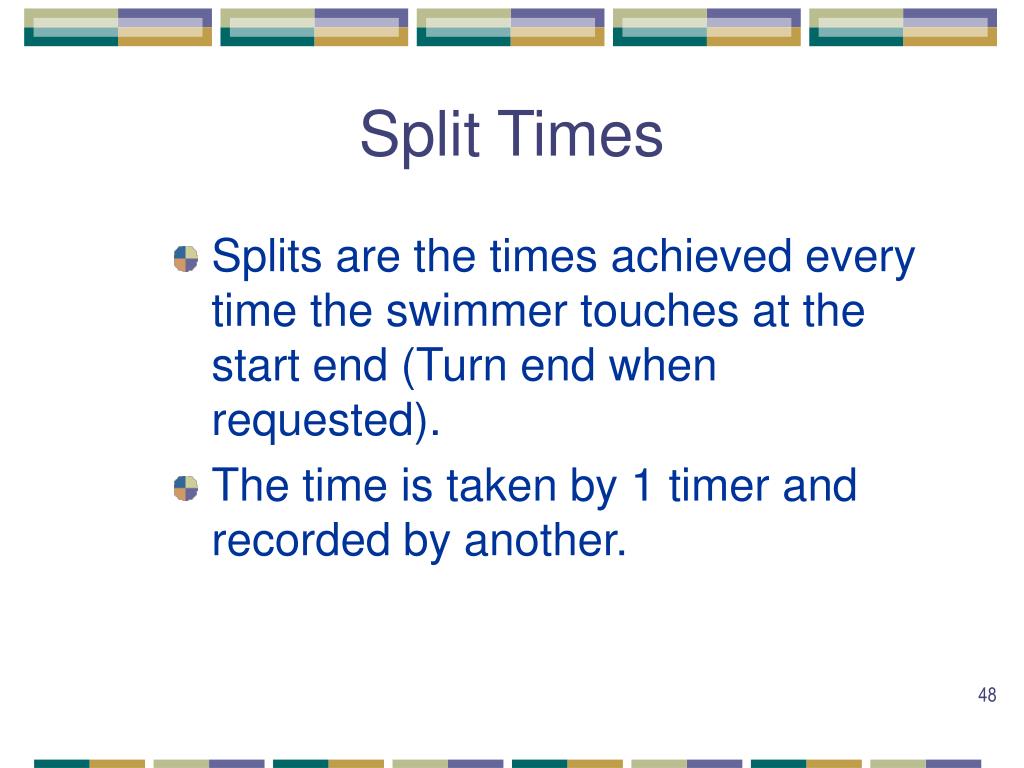 Split Times

Splits are the times achieved every time the swimmer touches at the start end (Turn end when requested).

The time is taken by 1 timer and recorded by another.

48